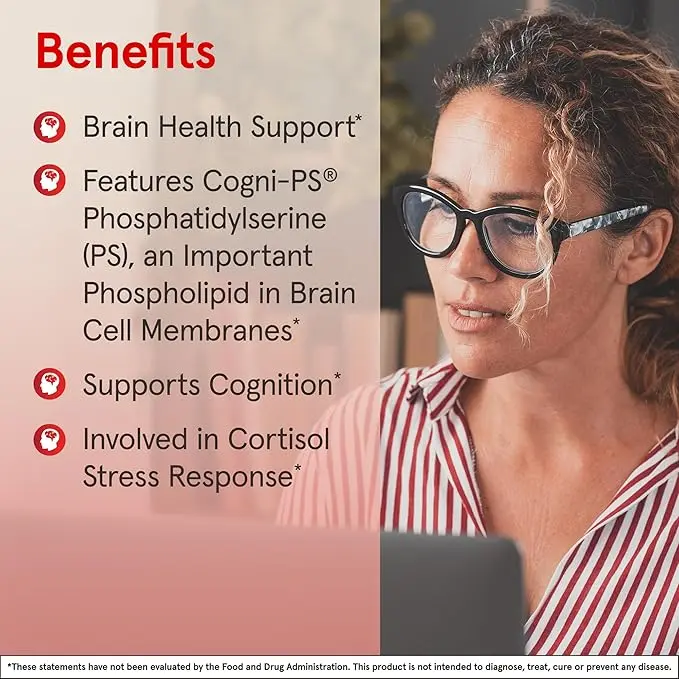 Benefits

Brain Health Support*

Features Cogni-PS® Phosphatidylserine (PS), an Important Phospholipid in Brain Cell Membranes*

Supports Cognition*

Involved in Cortisol Stress Response*

*These statements have not been evaluated by the Food and Drug Administration. This product is not intended to diagnose, treat, cure or prevent any disease.